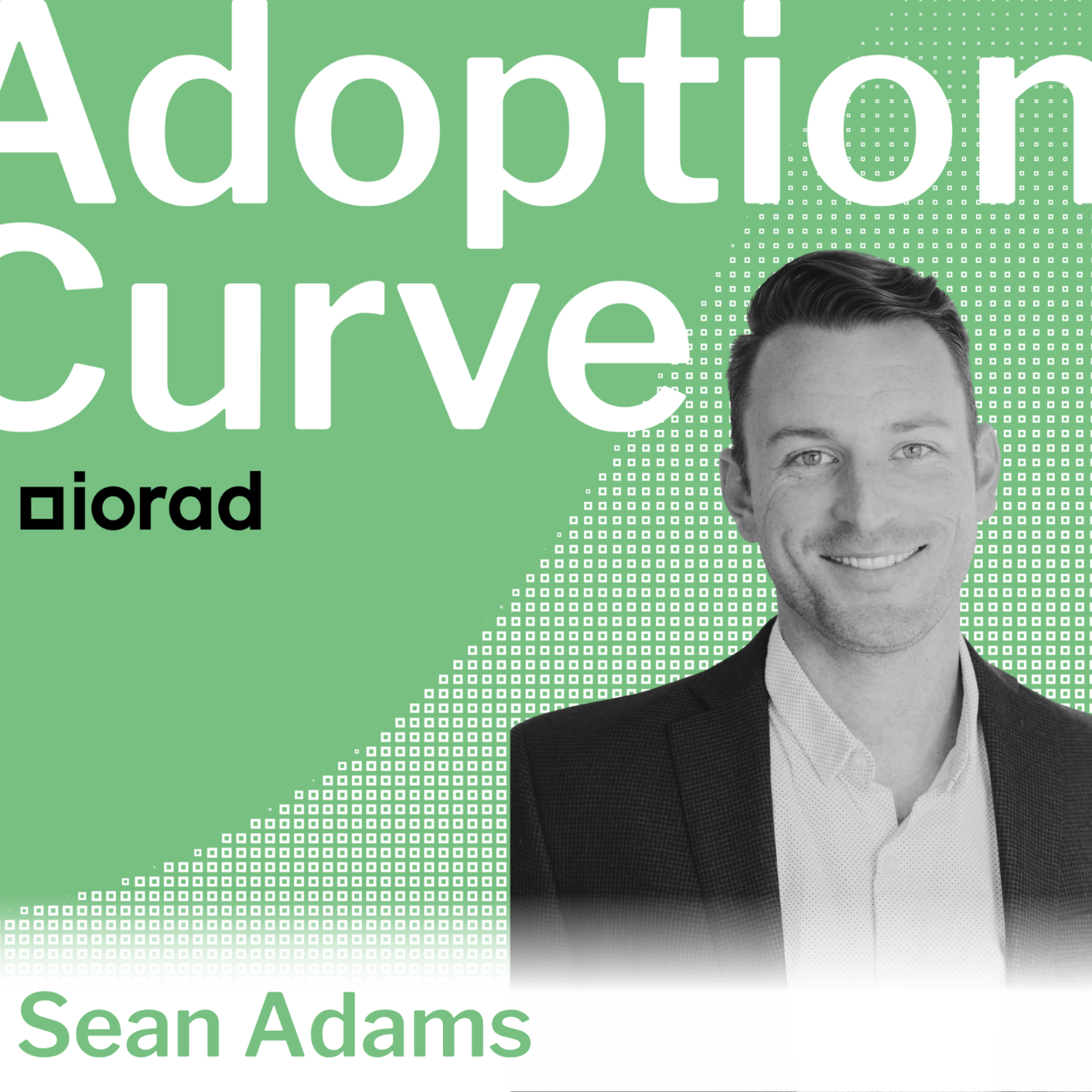 Adoption Curve

iorad

Sean Adams